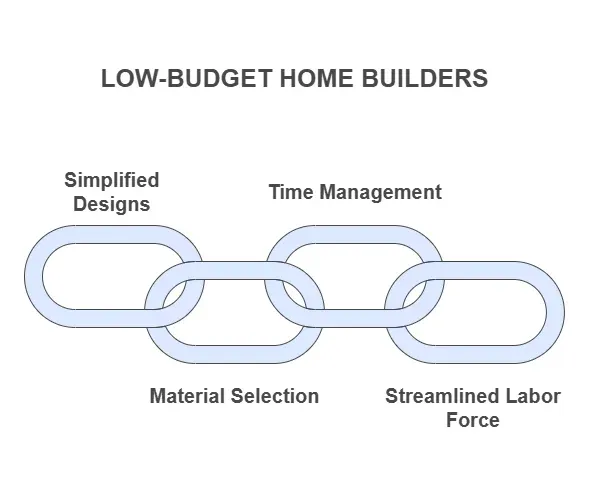 LOW-BUDGET HOME BUILDERS

Simplified Designs

Time Management

Material Selection

Streamlined Labor Force